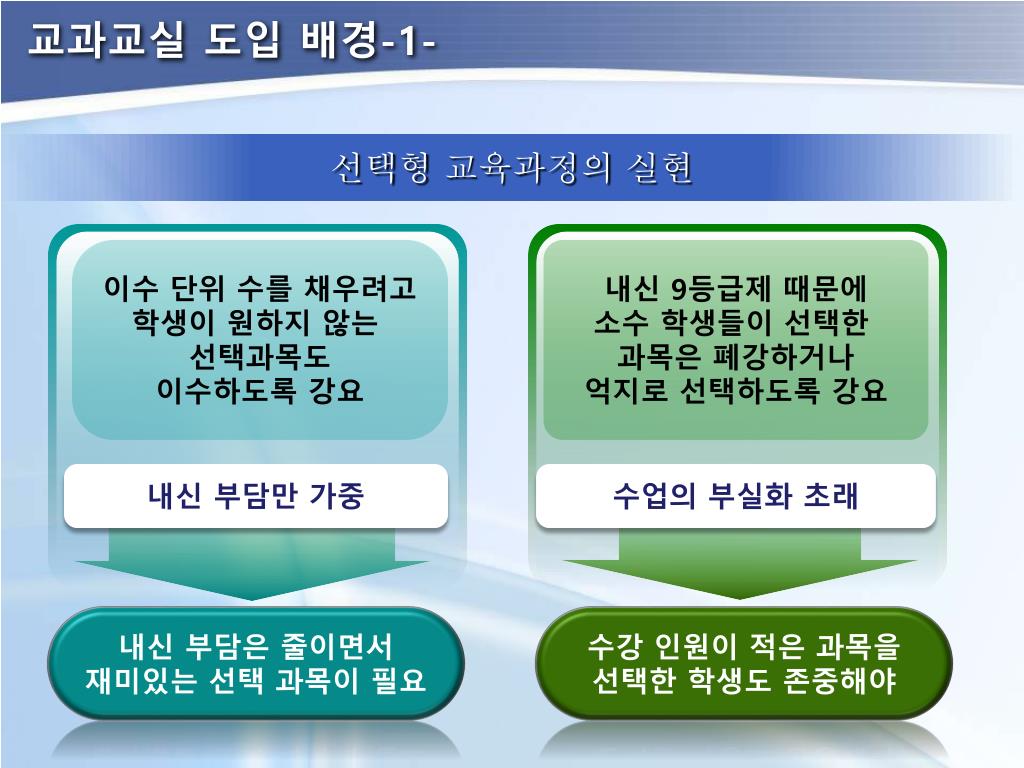 교과교실 도입 배경-1-

선택형 교육과정의 실현

이수 단위 수를 채우려고 학생이 원하지 않는 선택과목도 이수하도록 강요

내신 부담만 가중

내신 부담은 줄이면서 재미있는 선택 과목이 필요

내신 9등급제 때문에 소수 학생들이 선택한 과목은 폐강하거나 억지로 선택하도록 강요

수업의 부실화 초래

수강 인원이 적은 과목을 선택한 학생도 존중해야